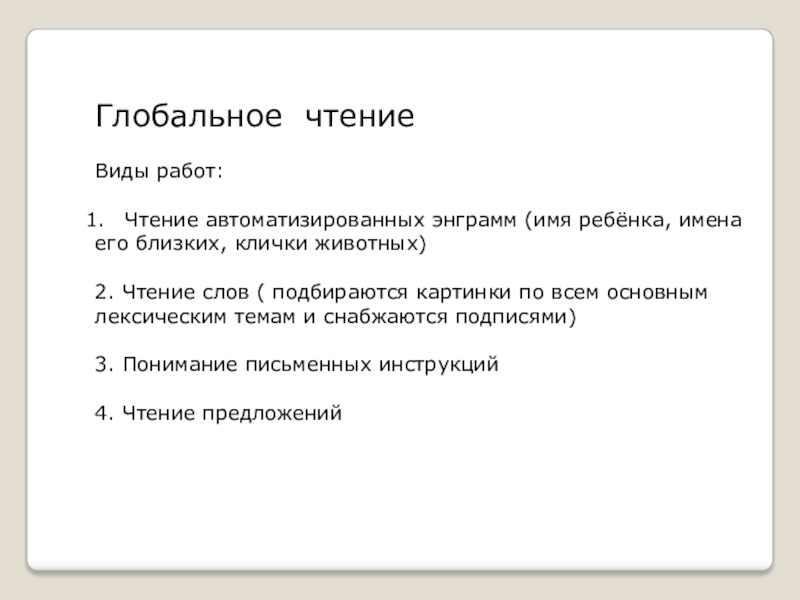 Глобальное чтение

Виды работ:

1. Чтение автоматизированных энграмм (имя ребёнка, имена его близких, клички животных)

2. Чтение слов ( подбираются картинки по всем основным лексическим темам и снабжаются подписями)

3. Понимание письменных инструкций

4. Чтение предложений